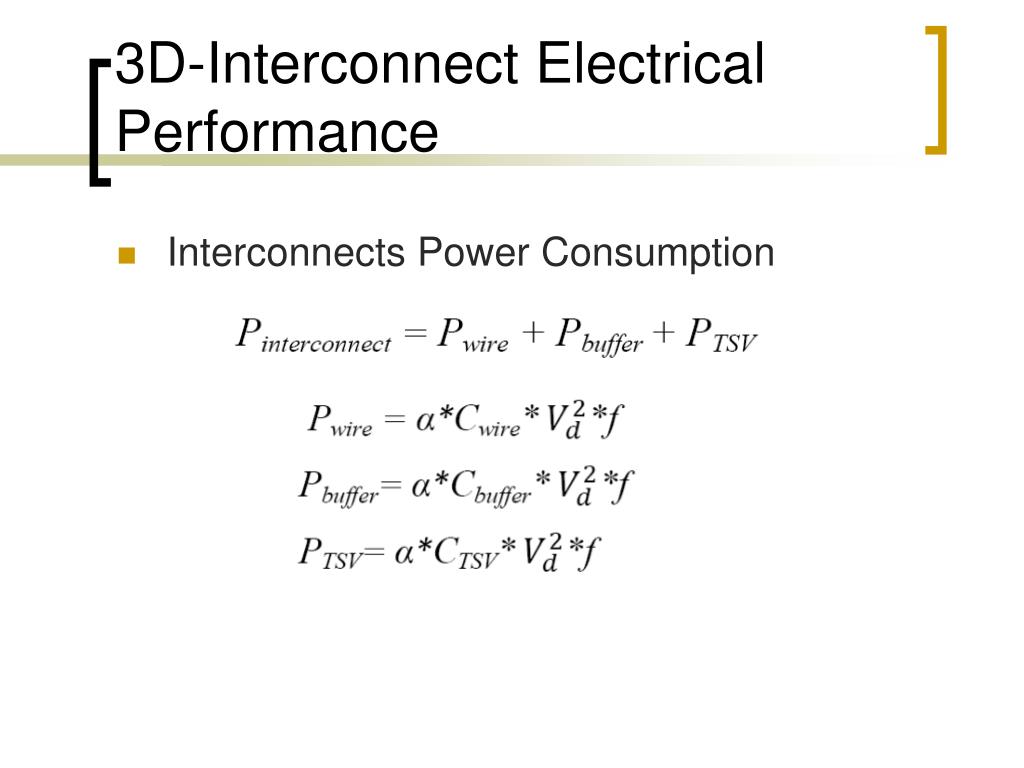 3D-Interconnect Electrical Performance

Interconnects Power Consumption

$P_{interconnect} = P_{wire} + P_{buffer} + P_{TSV}$

$P_{wire} = \alpha * C_{wire} * V_d^2 * f$

$P_{buffer} = \alpha * C_{buffer} * V_d^2 * f$

$P_{TSV} = \alpha * C_{TSV} * V_d^2 * f$